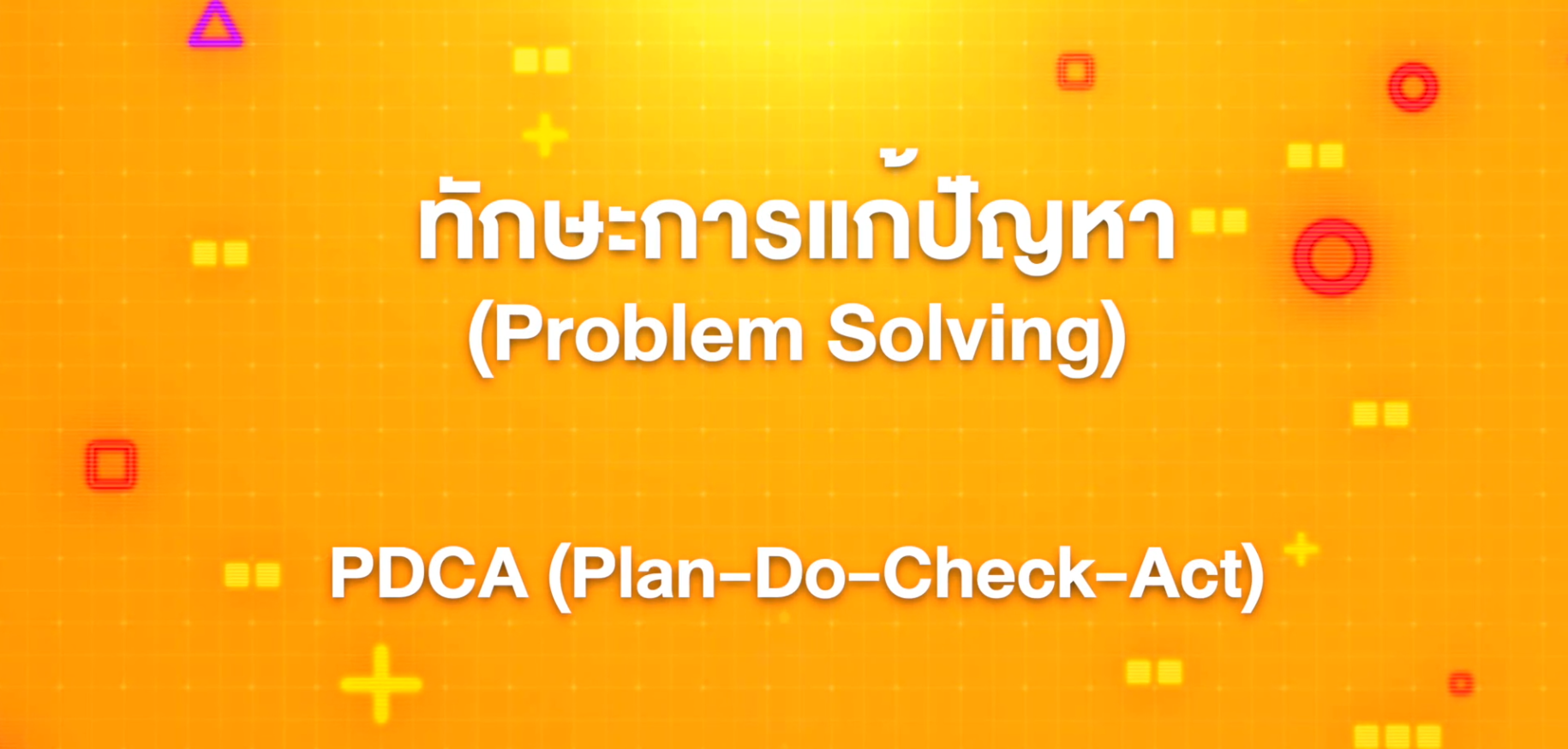 ทักษะการแก้ปัญหา
(Problem Solving)

PDCA (Plan-Do-Check-Act)